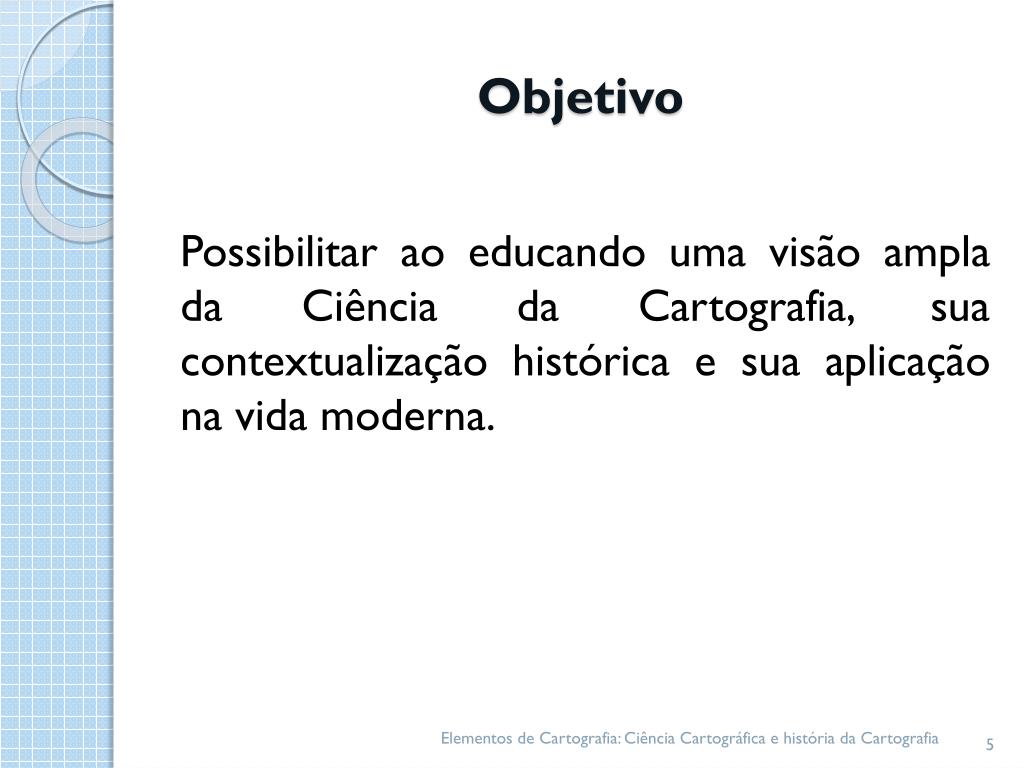 Objetivo

Possibilitar ao educando uma visão ampla da Ciência da Cartografia, sua contextualização histórica e sua aplicação na vida moderna.

Elementos de Cartografia: Ciência Cartográfica e história da Cartografia

5